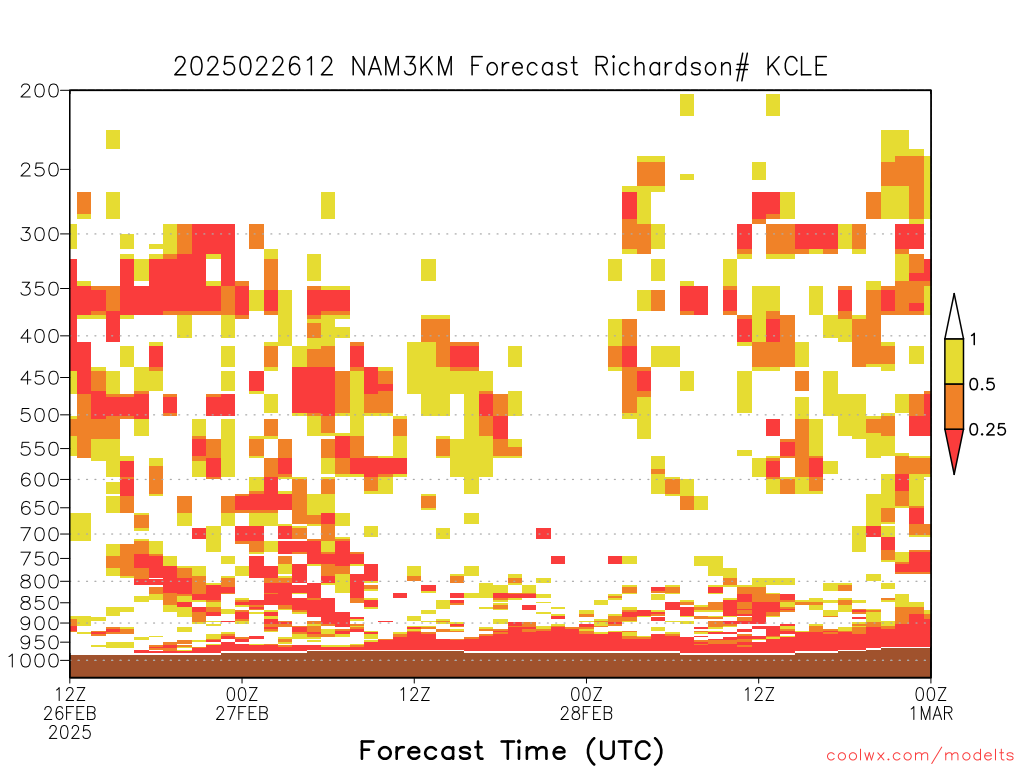 2025022612 NAM3KM Forecast Richardson# KCLE

200
250
300
350
400
450
500
550
600
650
700
750
800
850
900
950
1000

1
0.5
0.25

12Z
26FEB
2025

00Z
27FEB

12Z

00Z
28FEB

12Z

00Z
1MAR

Forecast Time (UTC)

coolwx.com/modelts